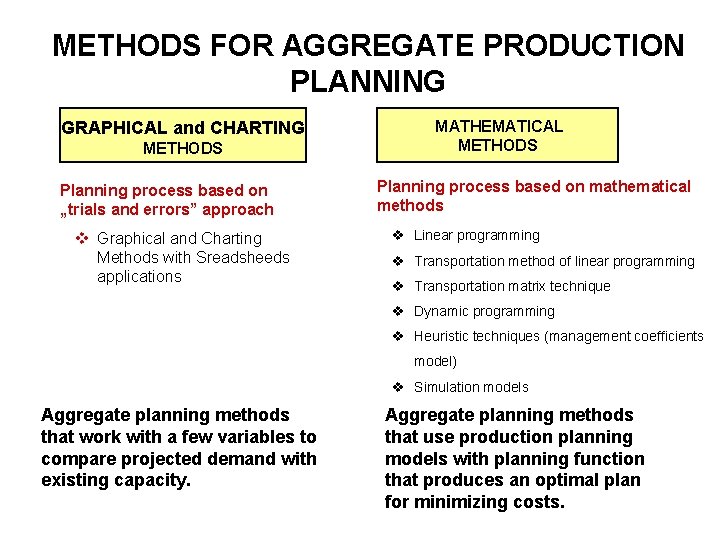 METHODS FOR AGGREGATE PRODUCTION PLANNING

GRAPHICAL and CHARTING METHODS

Planning process based on „trials and errors” approach

❖ Graphical and Charting Methods with Sreadsheeds applications

Aggregate planning methods that work with a few variables to compare projected demand with existing capacity.

MATHEMATICAL METHODS

Planning process based on mathematical methods

❖ Linear programming
❖ Transportation method of linear programming
❖ Transportation matrix technique
❖ Dynamic programming
❖ Heuristic techniques (management coefficients model)
❖ Simulation models

Aggregate planning methods that use production planning models with planning function that produces an optimal plan for minimizing costs.